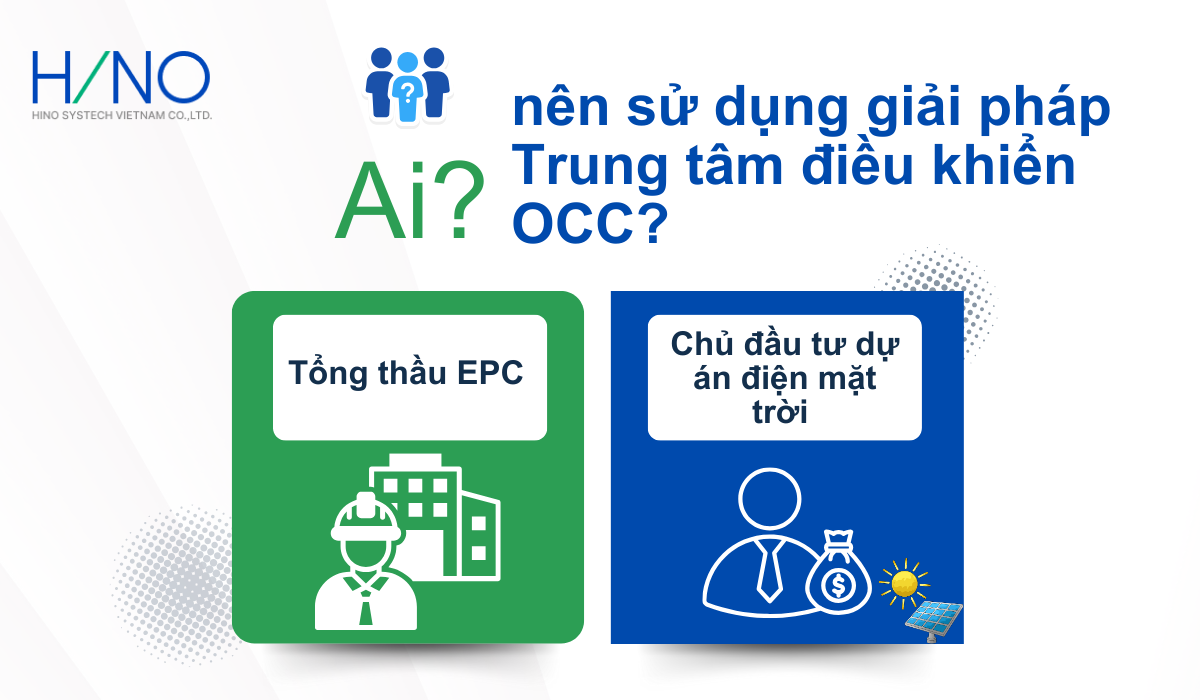 H/NO
HINO SYSTECH VIETNAM CO.,LTD.

?

Ai? nên sử dụng giải pháp Trung tâm điều khiển OCC?

Tổng thầu EPC

Chủ đầu tư dự án điện mặt trời

$